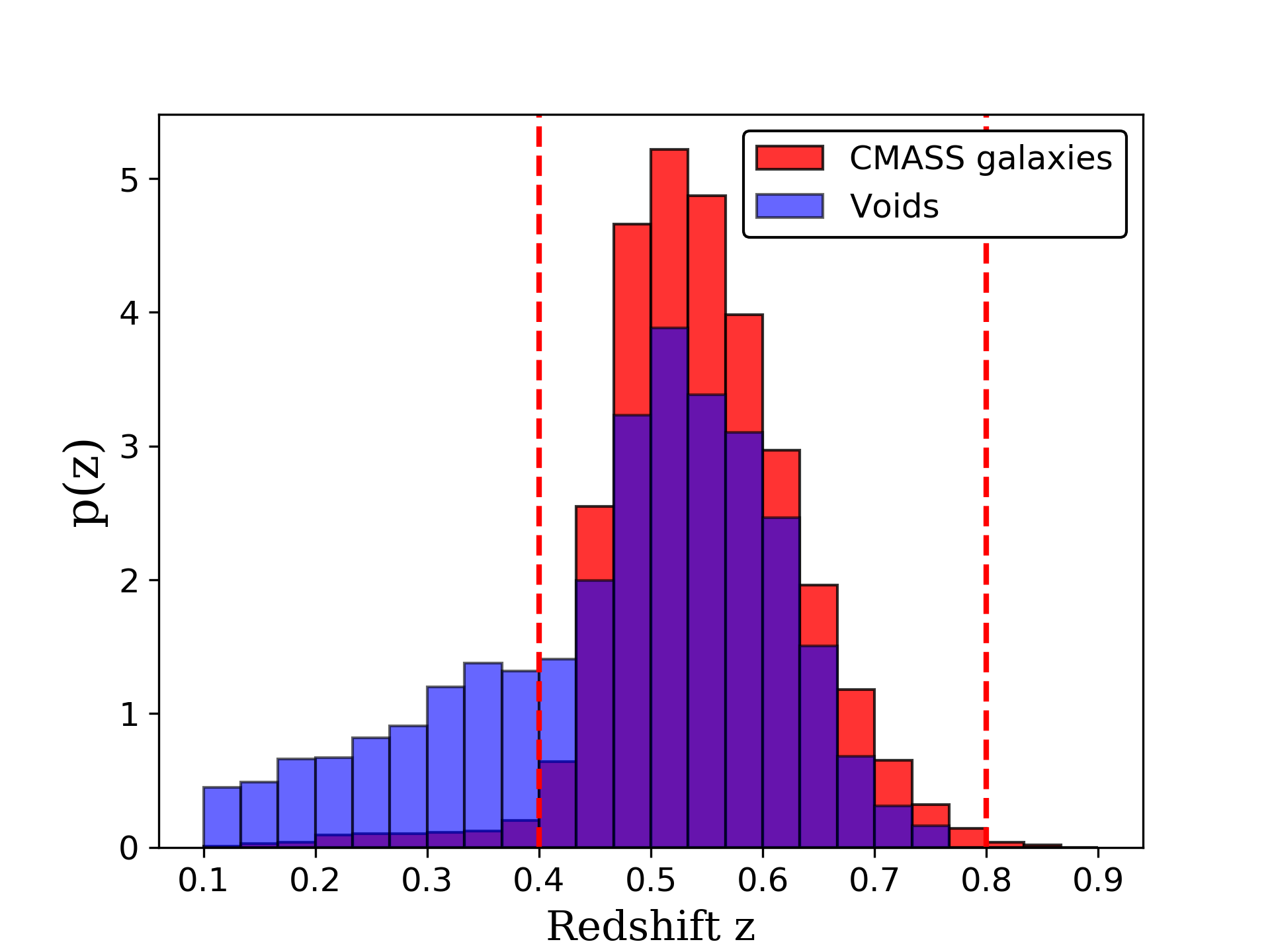 CMASS galaxies
Voids

p(z)

5
4
3
2
1
0

0.1
0.2
0.3
0.4
0.5
0.6
0.7
0.8
0.9

Redshift z